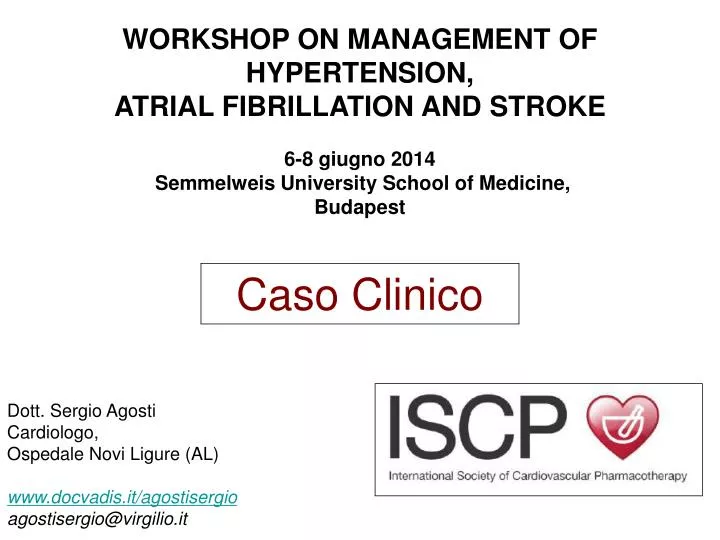 WORKSHOP ON MANAGEMENT OF HYPERTENSION,
ATRIAL FIBRILLATION AND STROKE

6-8 giugno 2014
Semmelweis University School of Medicine, Budapest

Caso Clinico

Dott. Sergio Agosti
Cardiologo,
Ospedale Novi Ligure (AL)

www.docvadis.it/agostisergio
agostisergio@virgilio.it

ISCP
International Society of Cardiovascular Pharmacotherapy